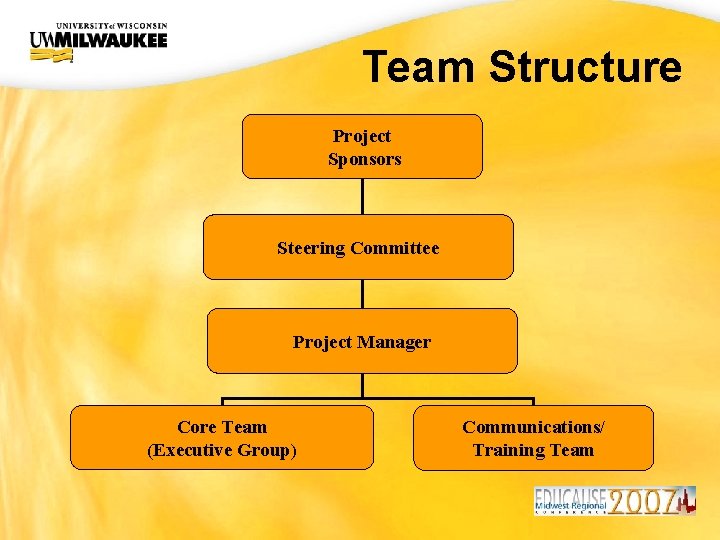 UNIVERSITY of WISCONSIN
UWMILWAUKEE

Team Structure

Project Sponsors

Steering Committee

Project Manager

Core Team (Executive Group)

Communications/ Training Team

EDUCAUSE Midwest Regional CONFERENCE 2007